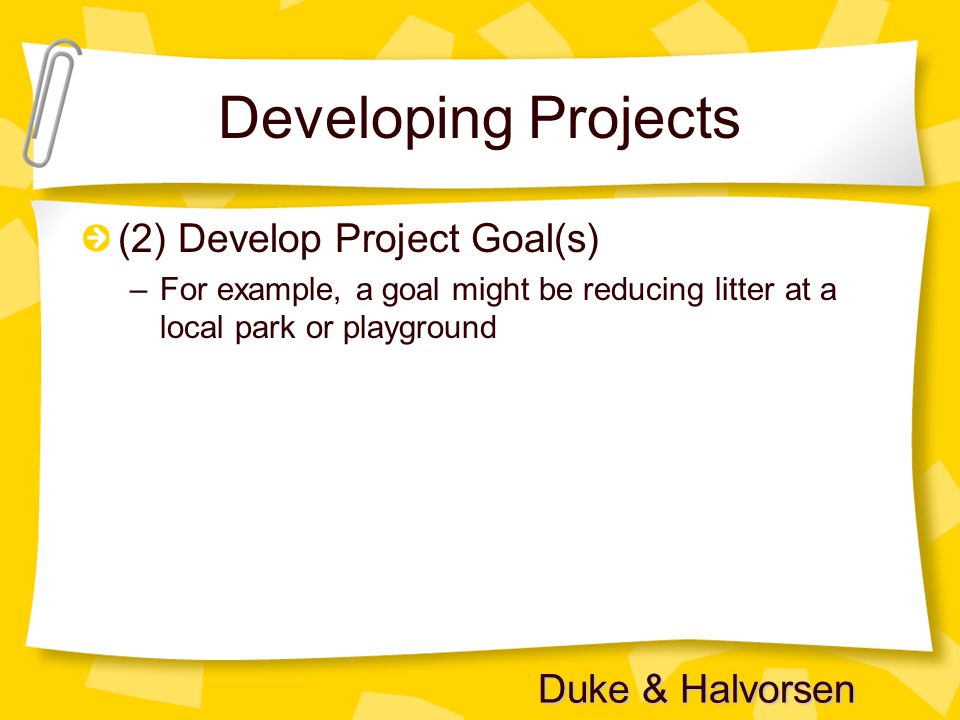 Developing Projects

(2) Develop Project Goal(s)

– For example, a goal might be reducing litter at a local park or playground

Duke & Halvorsen